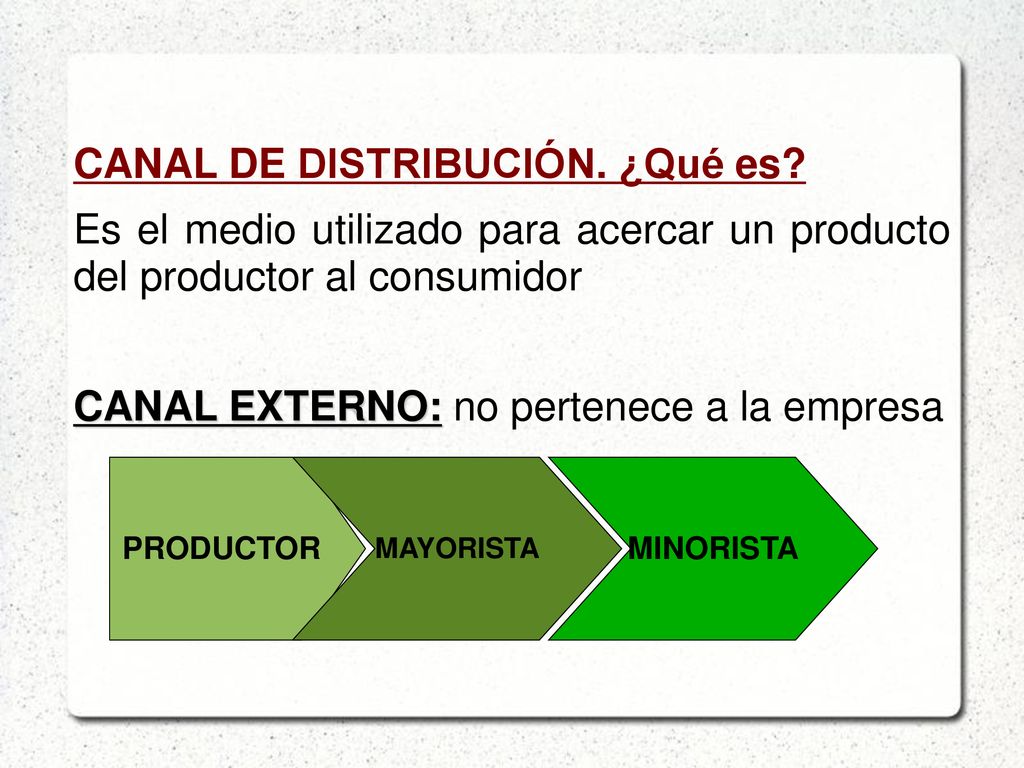 CANAL DE DISTRIBUCIÓN. ¿Qué es?

Es el medio utilizado para acercar un producto del productor al consumidor

CANAL EXTERNO: no pertenece a la empresa

PRODUCTOR

MAYORISTA

MINORISTA